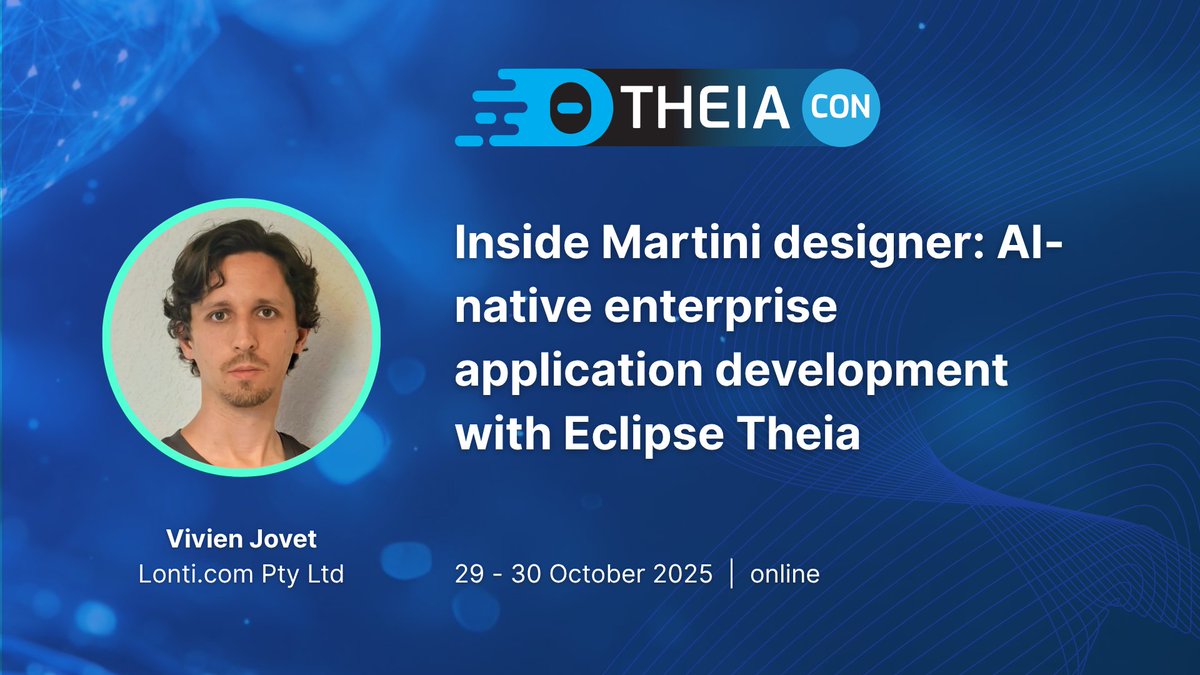 THEIA CON

Inside Martini designer: AI-native enterprise application development with Eclipse Theia

Vivien Jovet
Lonti.com Pty Ltd

29 - 30 October 2025 | online